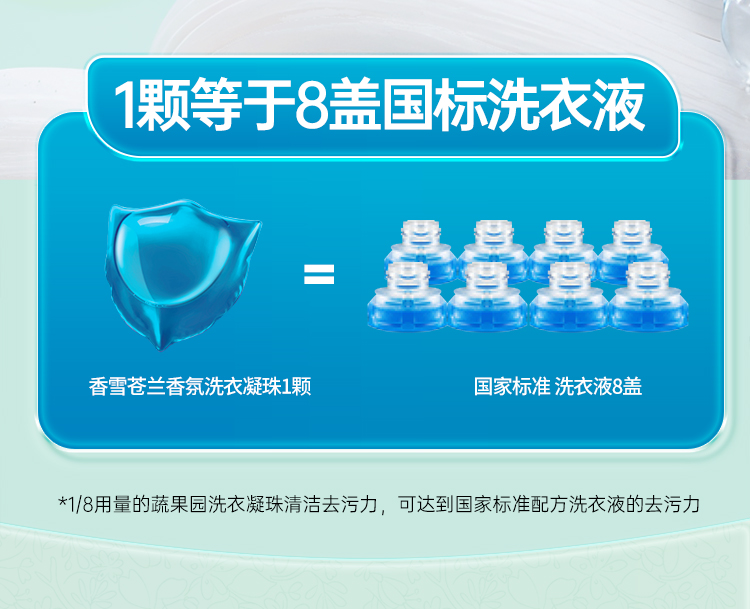 1颗等于8盖国标洗衣液

=

香雪苍兰香氛洗衣凝珠1颗

国家标准 洗衣液8盖

*1/8用量的蔬果园洗衣凝珠清洁去污力，可达到国家标准配方洗衣液的去污力